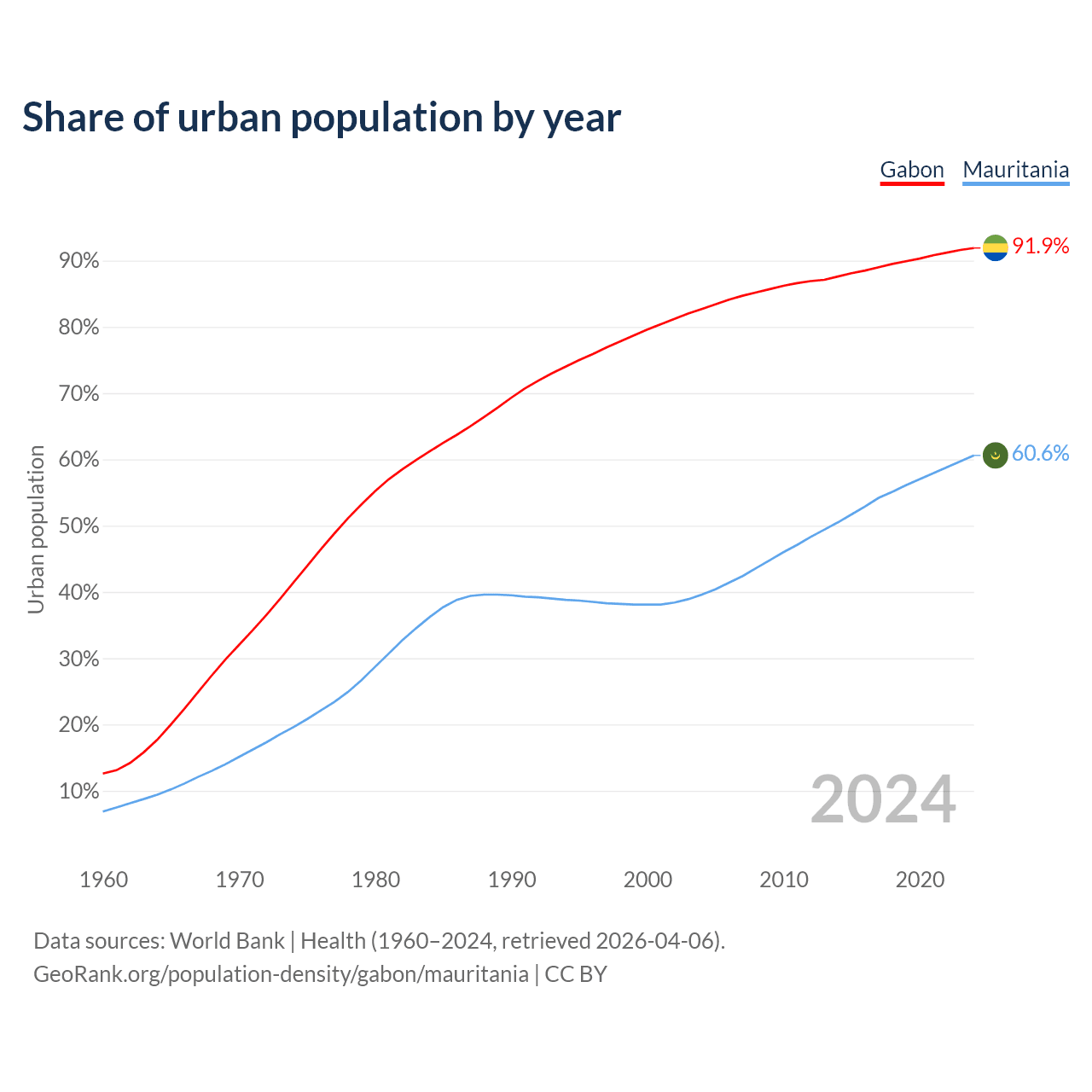 Share of urban population by year

Gabon Mauritania

Urban population

90%
80%
70%
60%
50%
40%
30%
20%
10%

91.9%
60.6%

2024

1960 1970 1980 1990 2000 2010 2020

Data sources: World Bank | Health (1960–2024, retrieved 2026-04-06).
GeoRank.org/population-density/gabon/mauritania | CC BY